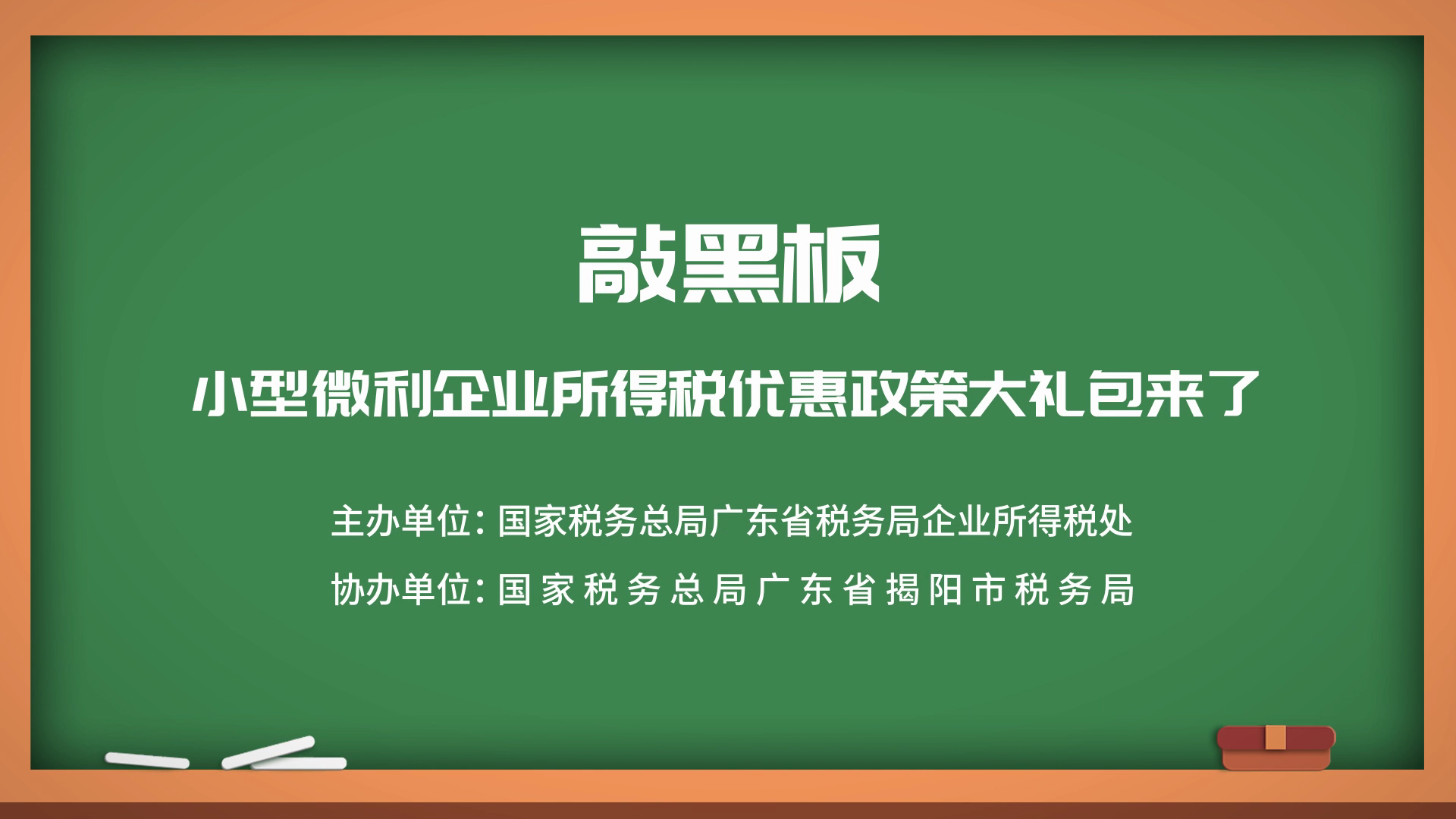 敲黑板

小型微利企业所得税优惠政策大礼包来了

主办单位：国家税务总局广东省税务局企业所得税处

协办单位：国家税务总局广东省揭阳市税务局